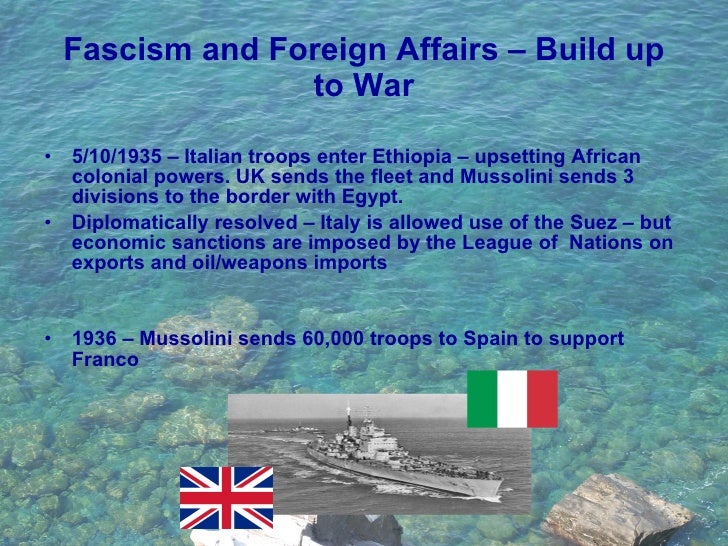 Fascism and Foreign Affairs – Build up to War

• 5/10/1935 – Italian troops enter Ethiopia – upsetting African colonial powers. UK sends the fleet and Mussolini sends 3 divisions to the border with Egypt.
• Diplomatically resolved – Italy is allowed use of the Suez – but economic sanctions are imposed by the League of Nations on exports and oil/weapons imports

• 1936 – Mussolini sends 60,000 troops to Spain to support Franco